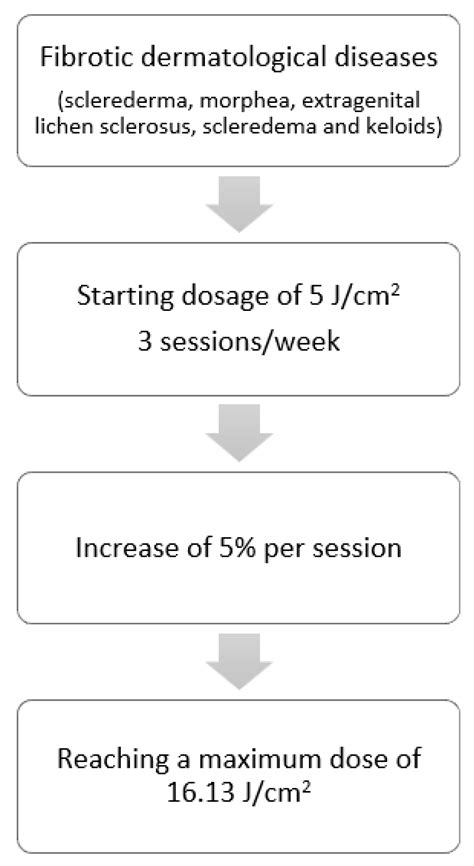 Fibrotic dermatological diseases

(sclerederma, morphea, extragenital lichen sclerosus, scleredema and keloids)

Starting dosage of 5 J/cm$^2$

3 sessions/week

Increase of 5% per session

Reaching a maximum dose of 16.13 J/cm$^2$